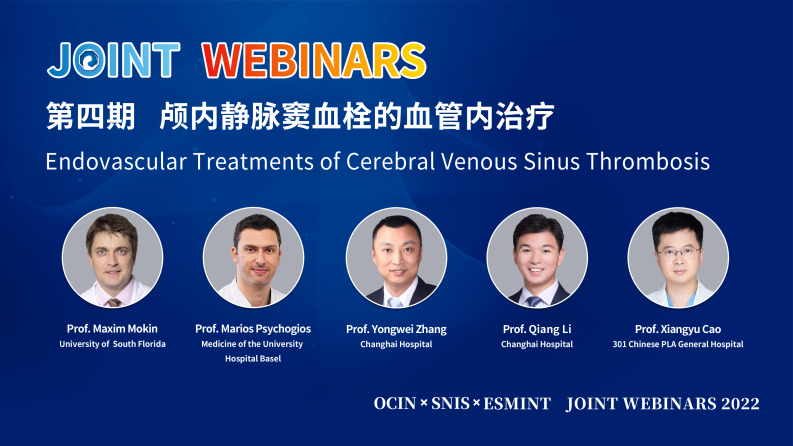 JOINT WEBINARS

第四期 颅内静脉窦血栓的血管内治疗

Endovascular Treatments of Cerebral Venous Sinus Thrombosis

Prof. Maxim Mokin
University of South Florida

Prof. Marios Psychogios
Medicine of the University Hospital Basel

Prof. Yongwei Zhang
Changhai Hospital

Prof. Qiang Li
Changhai Hospital

Prof. Xiangyu Cao
301 Chinese PLA General Hospital

OCIN × SNIS × ESMINT JOINT WEBINARS 2022